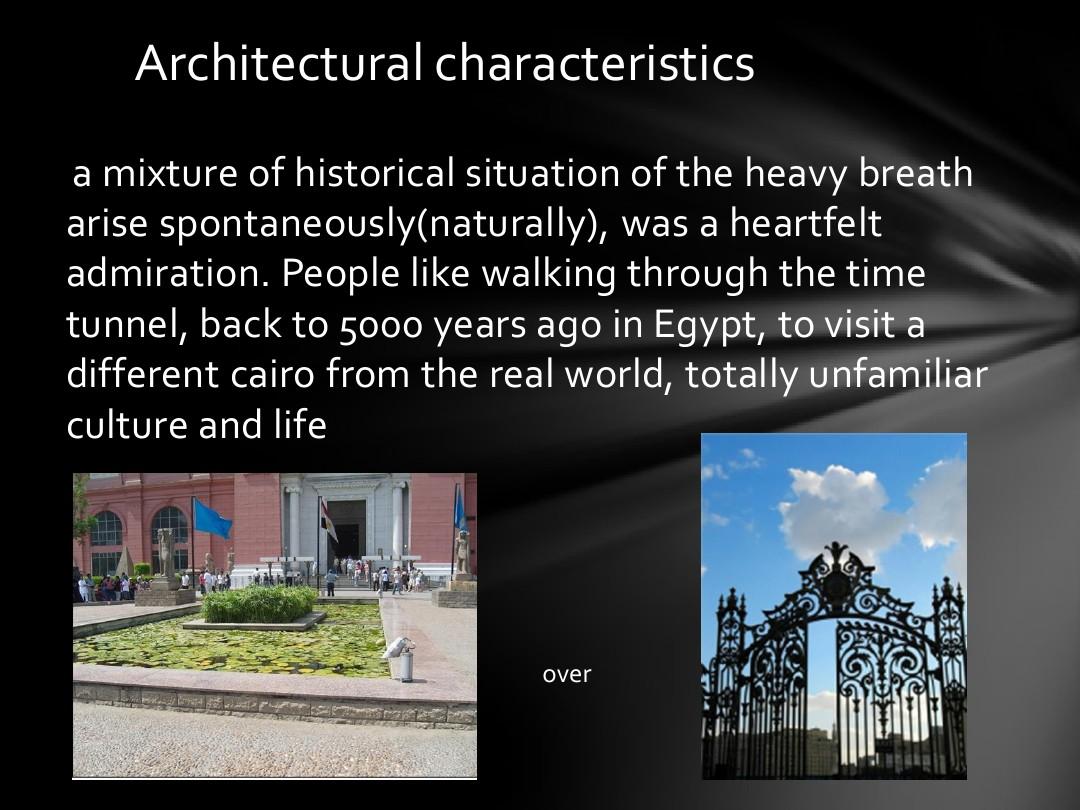 Architectural characteristics

a mixture of historical situation of the heavy breath arise spontaneously(naturally), was a heartfelt admiration. People like walking through the time tunnel, back to 5000 years ago in Egypt, to visit a different cairo from the real world, totally unfamiliar culture and life

over